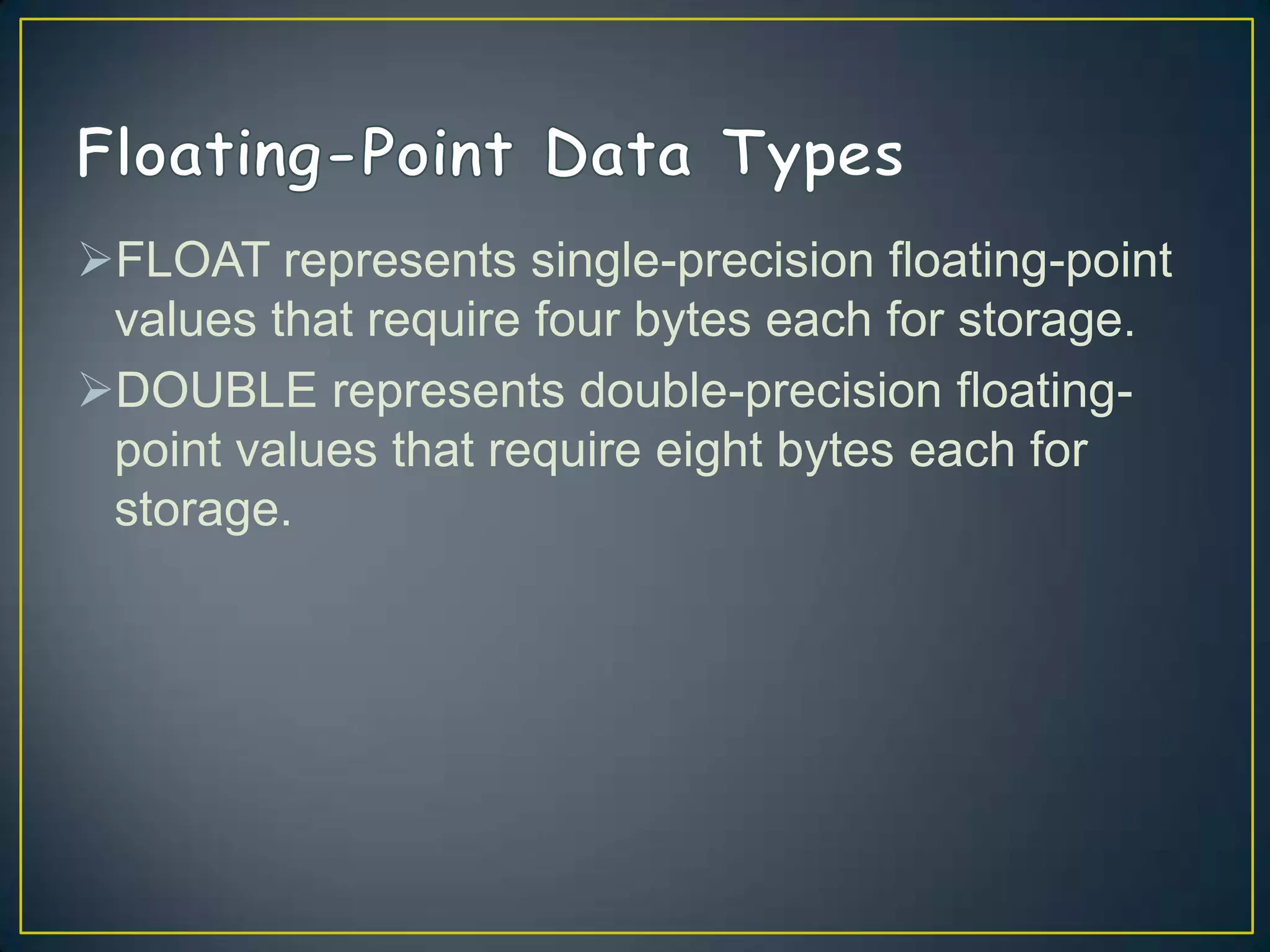 Floating-Point Data Types

➢FLOAT represents single-precision floating-point values that require four bytes each for storage.

➢DOUBLE represents double-precision floating-point values that require eight bytes each for storage.